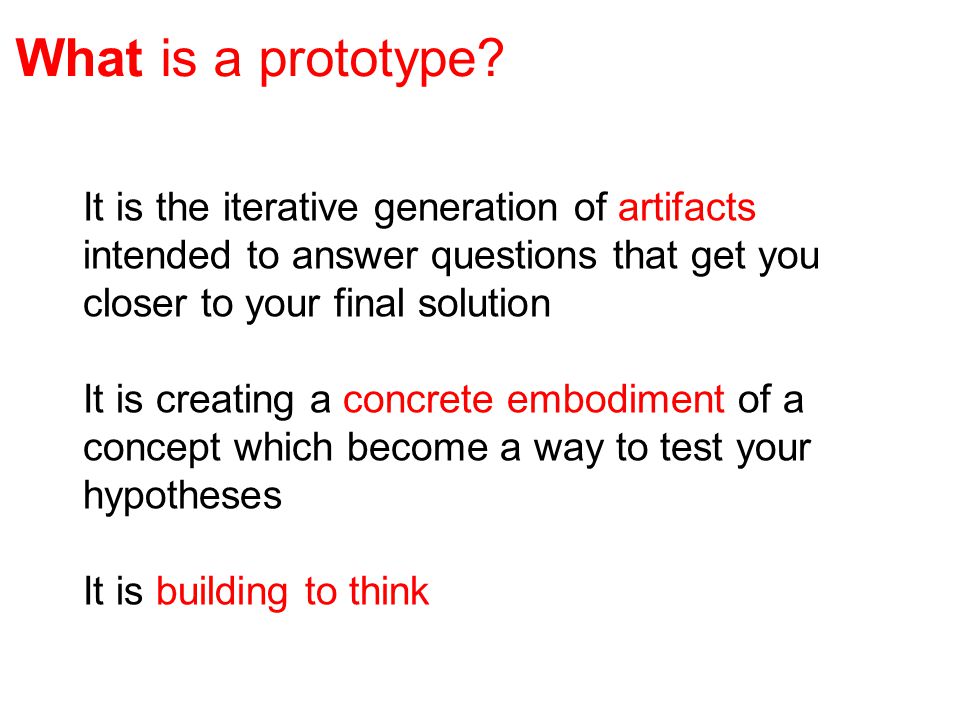 What is a prototype?

It is the iterative generation of artifacts intended to answer questions that get you closer to your final solution

It is creating a concrete embodiment of a concept which become a way to test your hypotheses

It is building to think